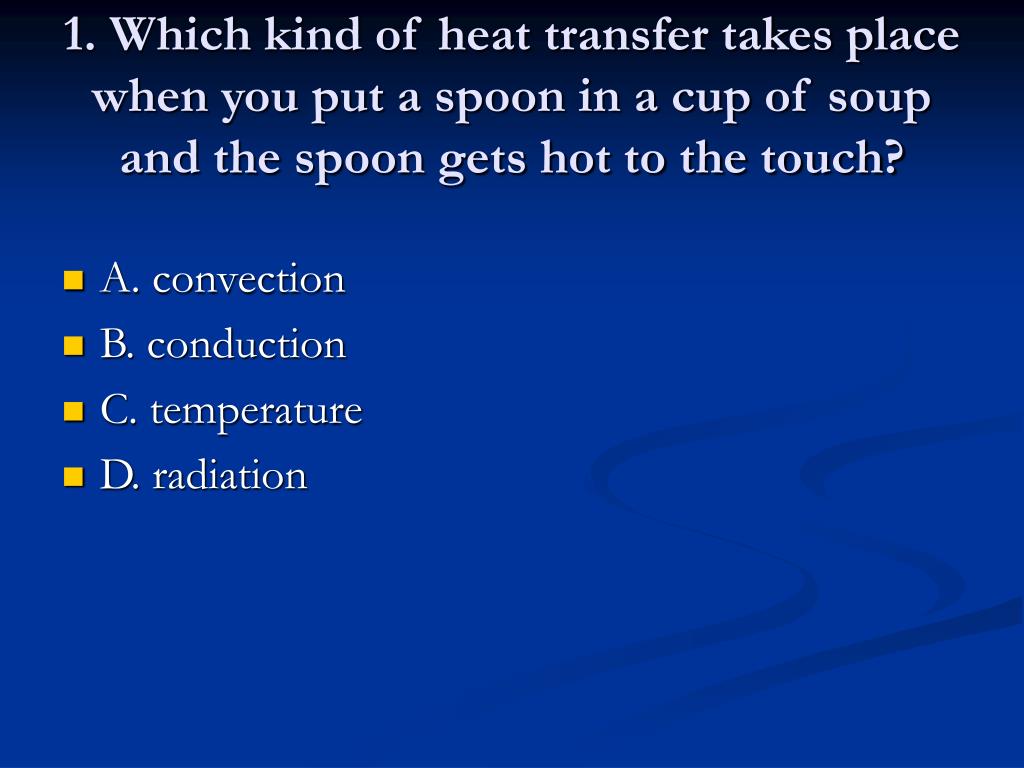 1. Which kind of heat transfer takes place when you put a spoon in a cup of soup and the spoon gets hot to the touch?

A. convection
B. conduction
C. temperature
D. radiation